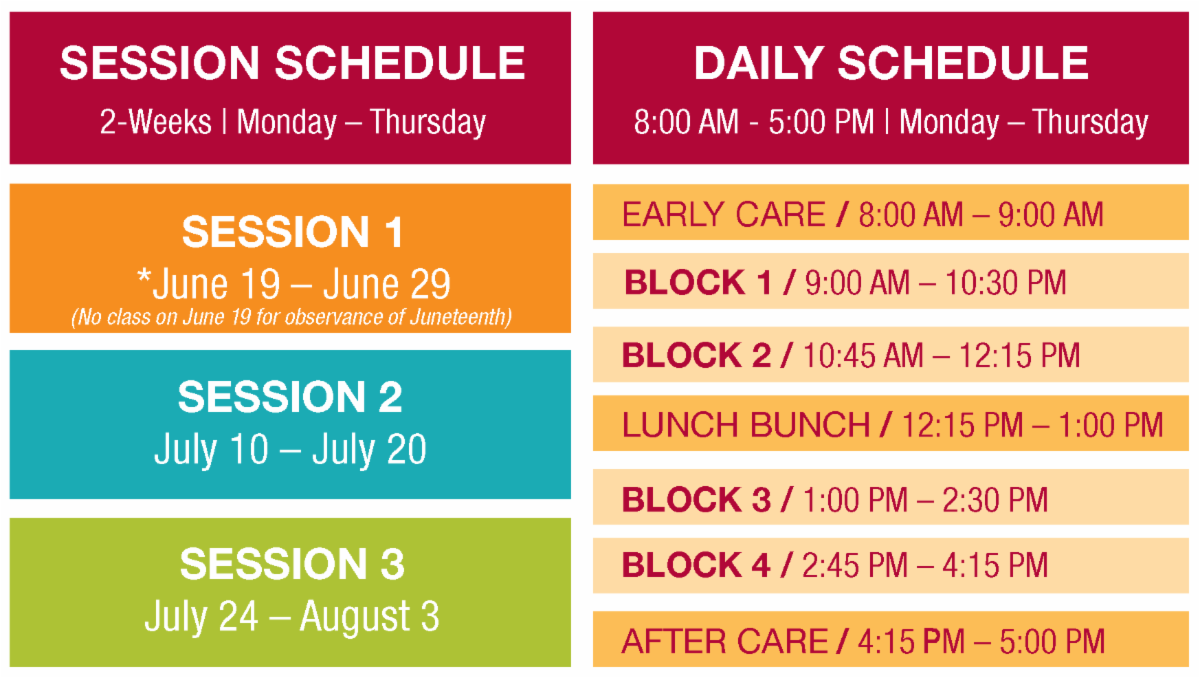 SESSION SCHEDULE
2-Weeks | Monday – Thursday

SESSION 1
*June 19 – June 29
(No class on June 19 for observance of Juneteenth)

SESSION 2
July 10 – July 20

SESSION 3
July 24 – August 3

DAILY SCHEDULE
8:00 AM - 5:00 PM | Monday – Thursday

EARLY CARE / 8:00 AM – 9:00 AM

BLOCK 1 / 9:00 AM – 10:30 PM

BLOCK 2 / 10:45 AM – 12:15 PM

LUNCH BUNCH / 12:15 PM – 1:00 PM

BLOCK 3 / 1:00 PM – 2:30 PM

BLOCK 4 / 2:45 PM – 4:15 PM

AFTER CARE / 4:15 PM – 5:00 PM